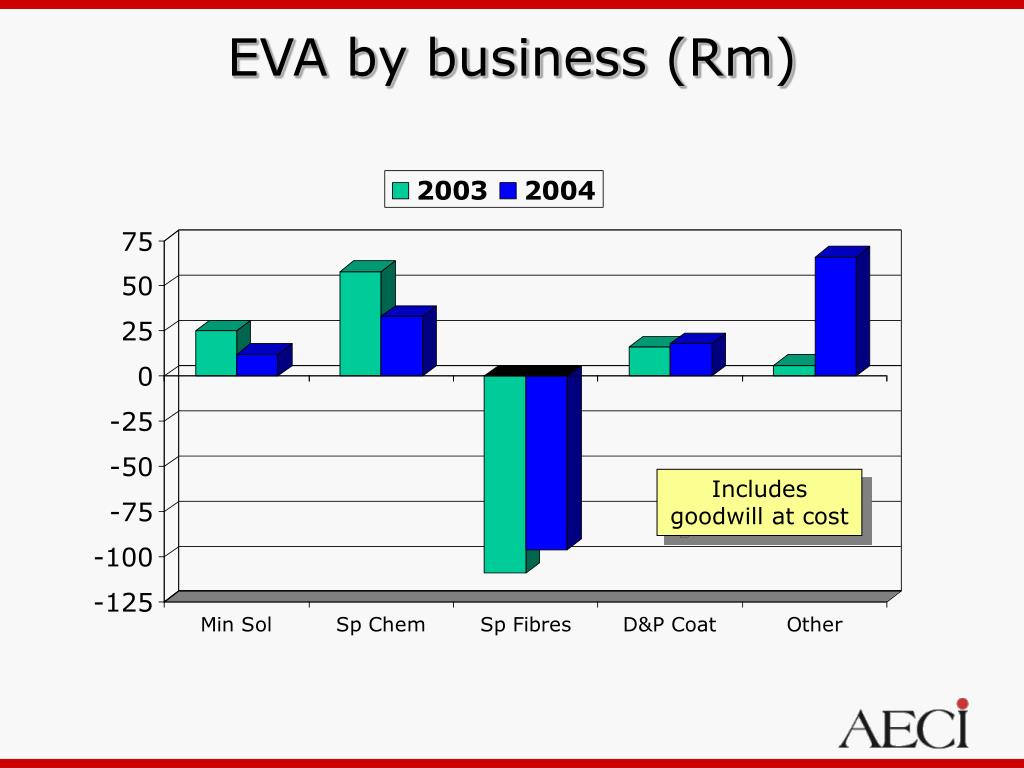 EVA by business (Rm)

2003 2004

75
50
25
0
-25
-50
-75
-100
-125

Min Sol
Sp Chem
Sp Fibres
D&P Coat
Other

Includes goodwill at cost

AECI